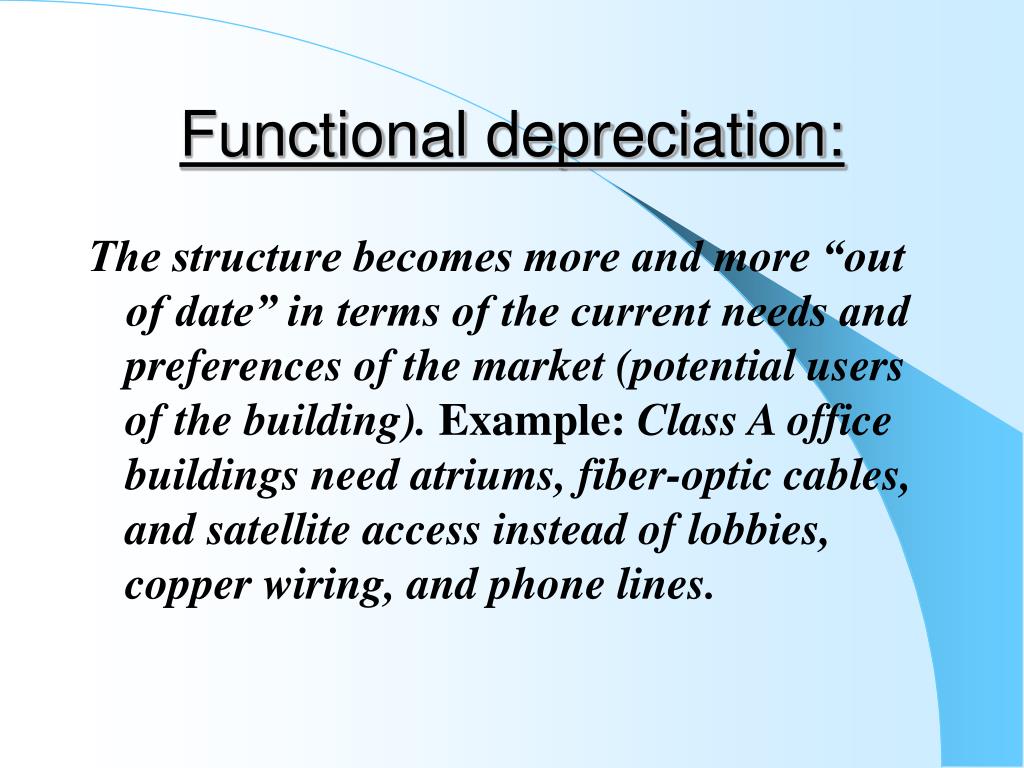 Functional depreciation:

The structure becomes more and more “out of date” in terms of the current needs and preferences of the market (potential users of the building). Example: Class A office buildings need atriums, fiber-optic cables, and satellite access instead of lobbies, copper wiring, and phone lines.